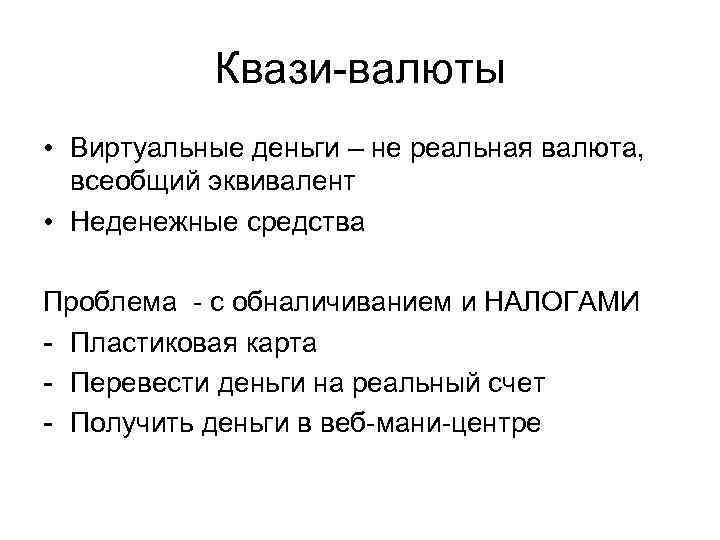 Квази-валюты

• Виртуальные деньги – не реальная валюта, всеобщий эквивалент
• Неденежные средства

Проблема - с обналичиванием и НАЛОГАМИ
- Пластиковая карта
- Перевести деньги на реальный счет
- Получить деньги в веб-мани-центре